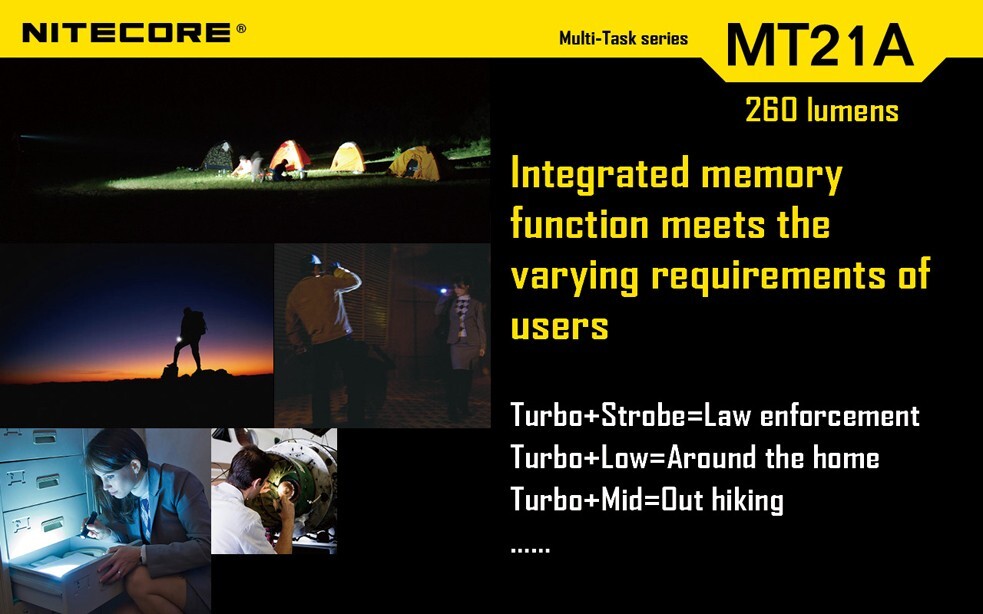 NITECORE®

Multi-Task series

MT21A

260 lumens

Integrated memory function meets the varying requirements of users

Turbo+Strobe=Law enforcement
Turbo+Low=Around the home
Turbo+Mid=Out hiking
......